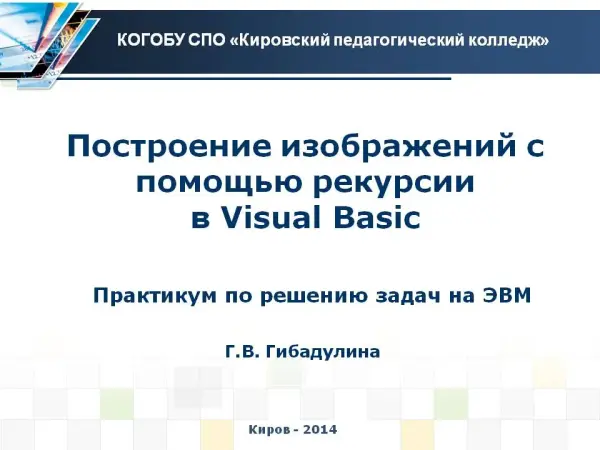 КОГОБУ СПО «Кировский педагогический колледж»

Построение изображений с помощью рекурсии в Visual Basic

Практикум по решению задач на ЭВМ

Г.В. Гибадулина

Киров - 2014